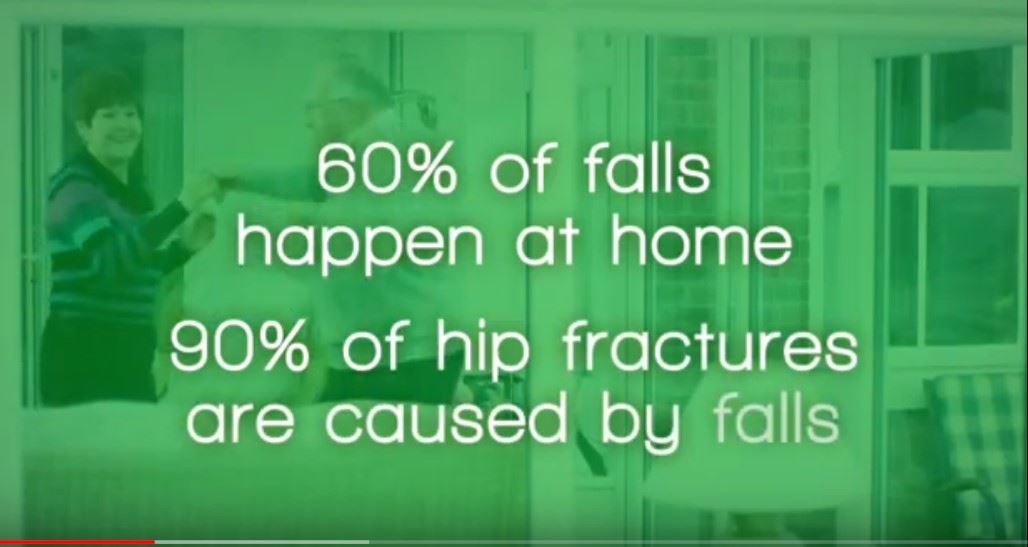 60% of falls happen at home

90% of hip fractures are caused by falls